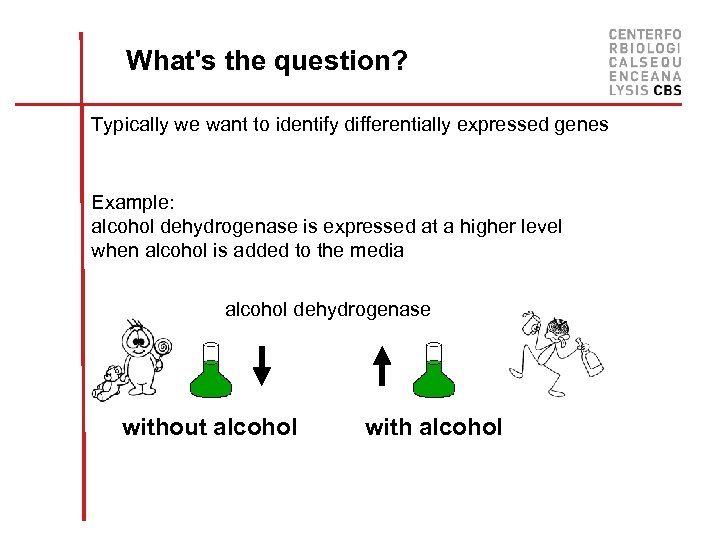 What's the question?

CENTERFO
RBIOLOGI
CALSEQU
ENCEANA
LYSIS CBS

Typically we want to identify differentially expressed genes

Example:
alcohol dehydrogenase is expressed at a higher level when alcohol is added to the media

alcohol dehydrogenase

without alcohol

with alcohol